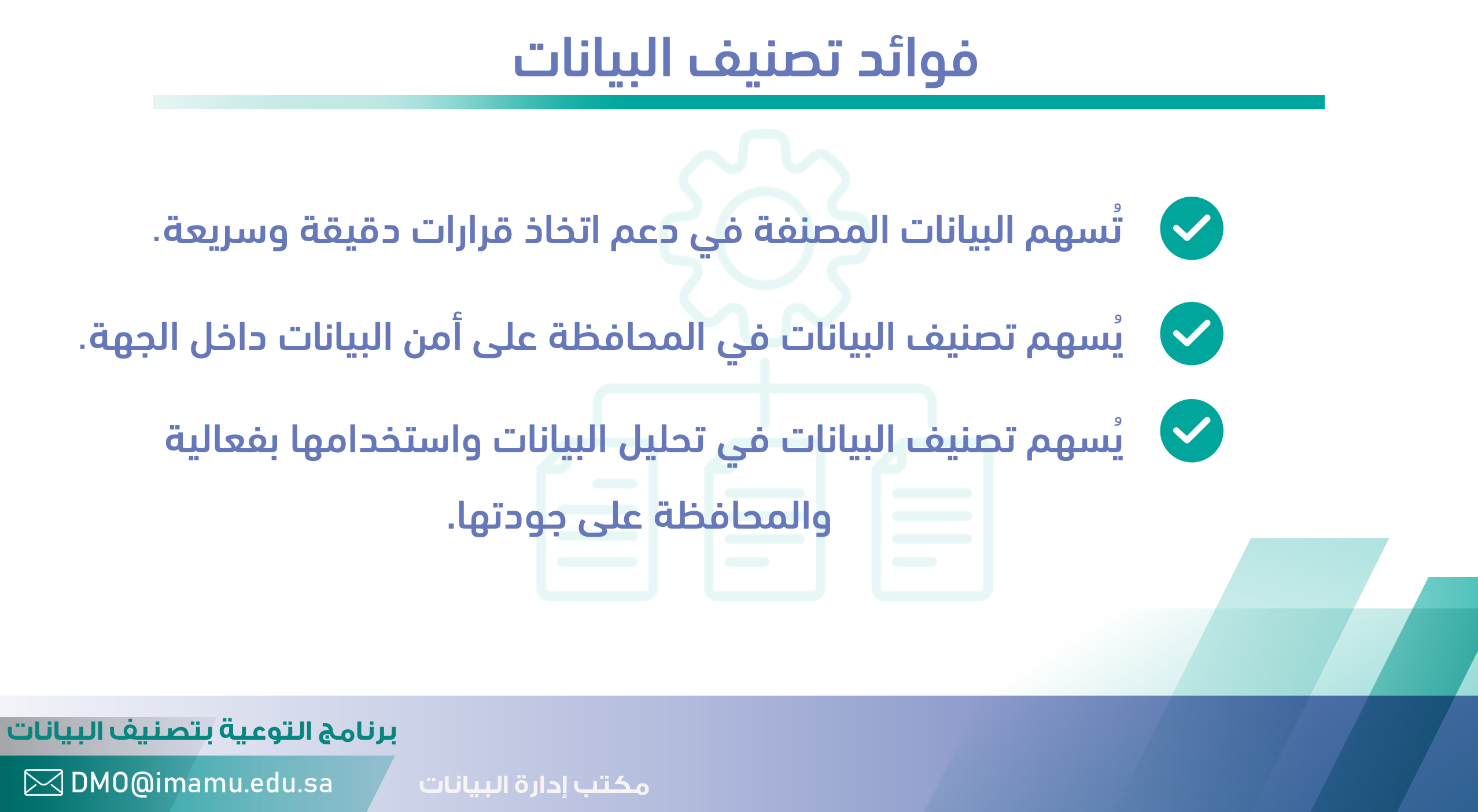 فوائد تصنيف البيانات

تُسهم البيانات المصنفة في دعم اتخاذ قرارات دقيقة وسريعة.

يُسهم تصنيف البيانات في المحافظة على أمن البيانات داخل الجهة.

يُسهم تصنيف البيانات في تحليل البيانات واستخدامها بفعالية والمحافظة على جودتها.

برنامج التوعية بتصنيف البيانات

DMO@imamu.edu.sa

مكتب إدارة البيانات